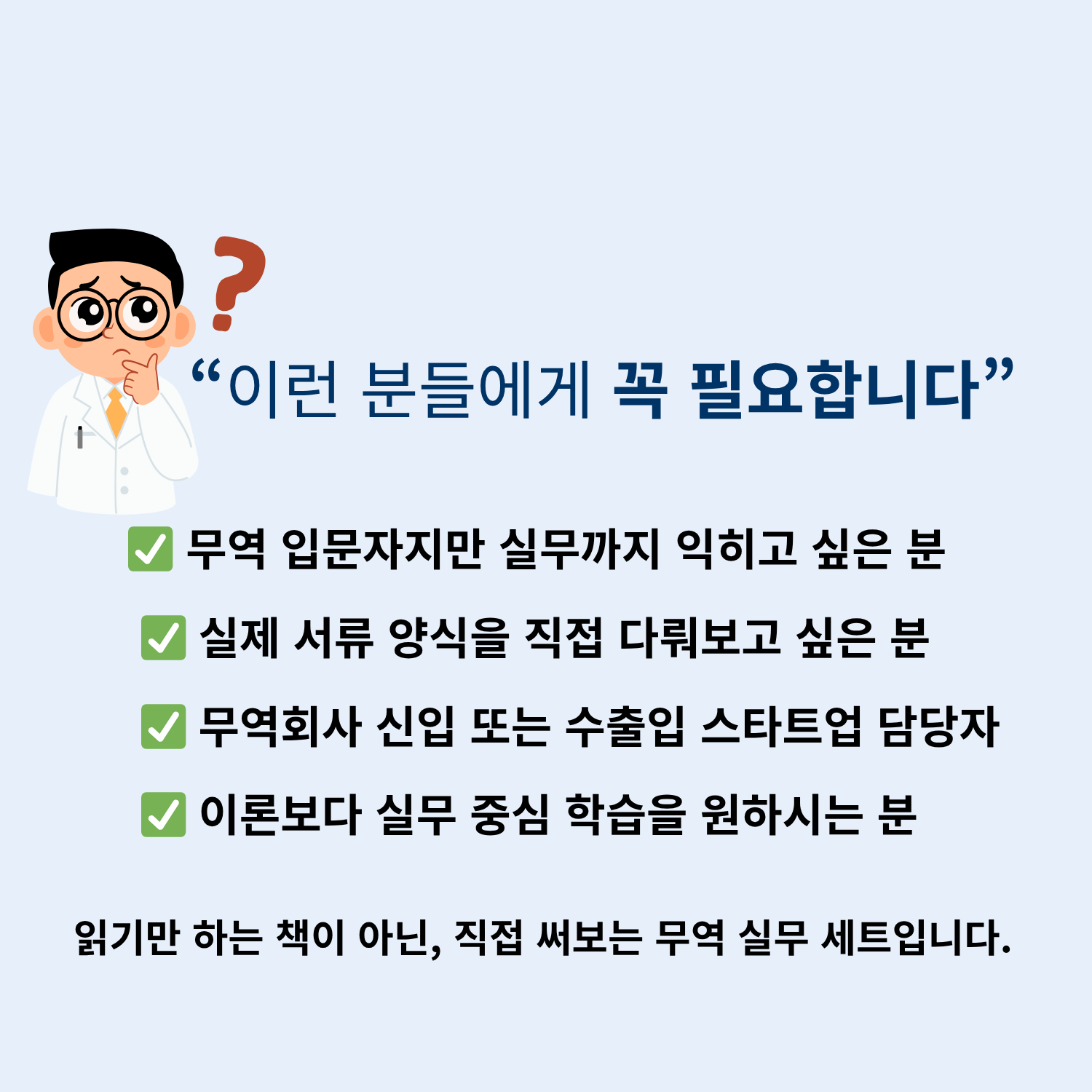 ?

“이런 분들에게 꼭 필요합니다”

✅ 무역 입문자지만 실무까지 익히고 싶은 분

✅ 실제 서류 양식을 직접 다뤄보고 싶은 분

✅ 무역회사 신입 또는 수출입 스타트업 담당자

✅ 이론보다 실무 중심 학습을 원하시는 분

읽기만 하는 책이 아닌, 직접 써보는 무역 실무 세트입니다.